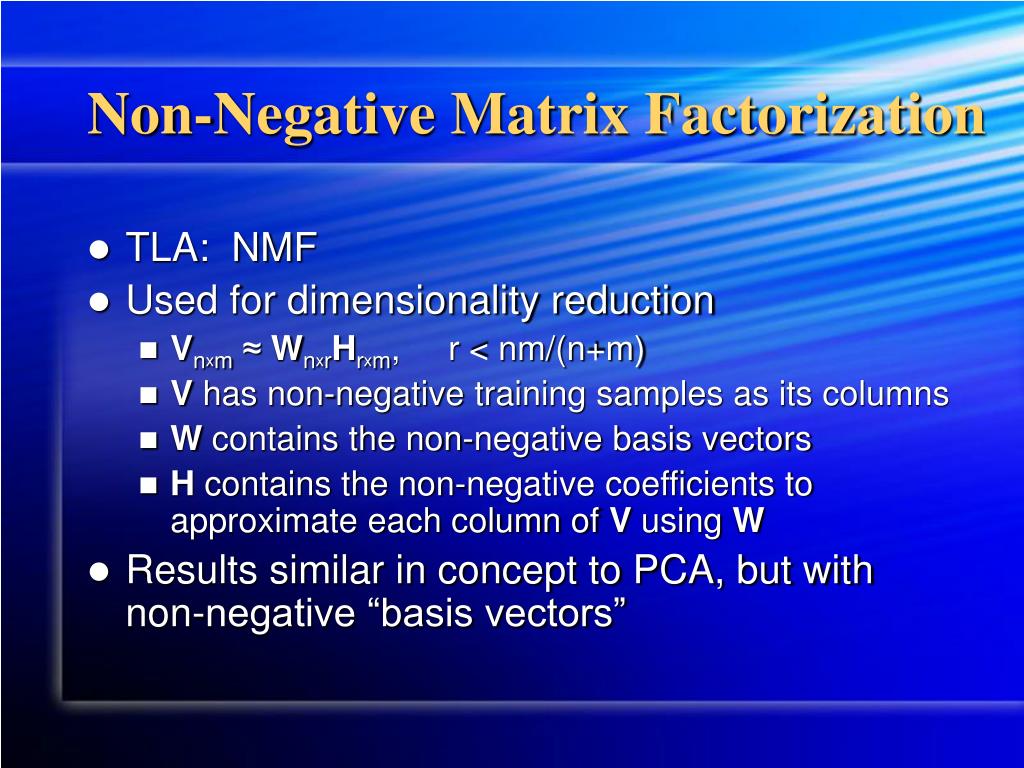 Non-Negative Matrix Factorization

- TLA: NMF
- Used for dimensionality reduction
  - $V_{n \times m} \approx W_{n \times r} H_{r \times m}$, $r < nm/(n+m)$
  - V has non-negative training samples as its columns
  - W contains the non-negative basis vectors
  - H contains the non-negative coefficients to approximate each column of V using W
- Results similar in concept to PCA, but with non-negative “basis vectors”